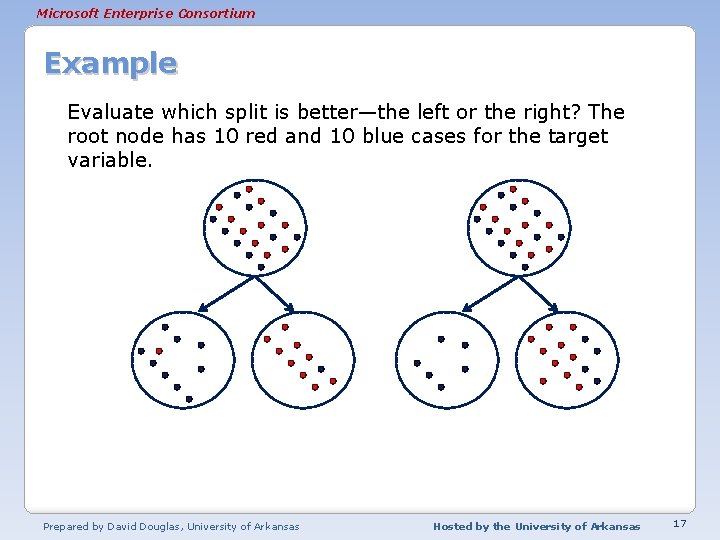 Microsoft Enterprise Consortium

Example

Evaluate which split is better—the left or the right? The root node has 10 red and 10 blue cases for the target variable.

Prepared by David Douglas, University of Arkansas

Hosted by the University of Arkansas

17